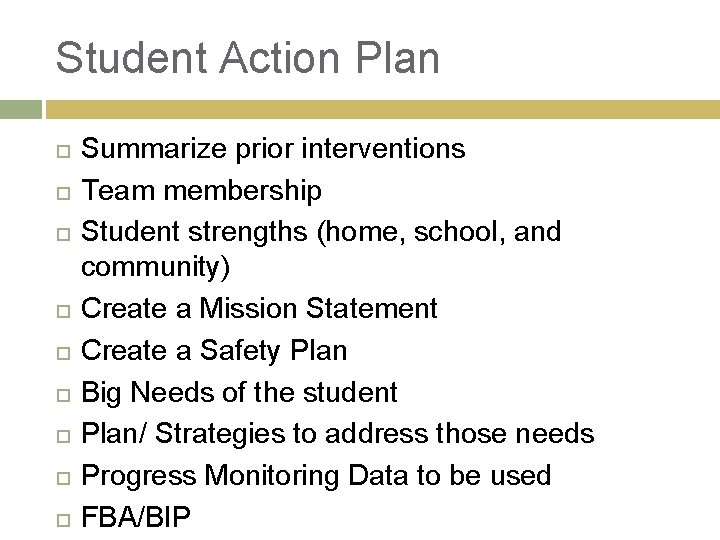 Student Action Plan

- Summarize prior interventions
- Team membership
- Student strengths (home, school, and community)
- Create a Mission Statement
- Create a Safety Plan
- Big Needs of the student
- Plan/ Strategies to address those needs
- Progress Monitoring Data to be used
- FBA/BIP